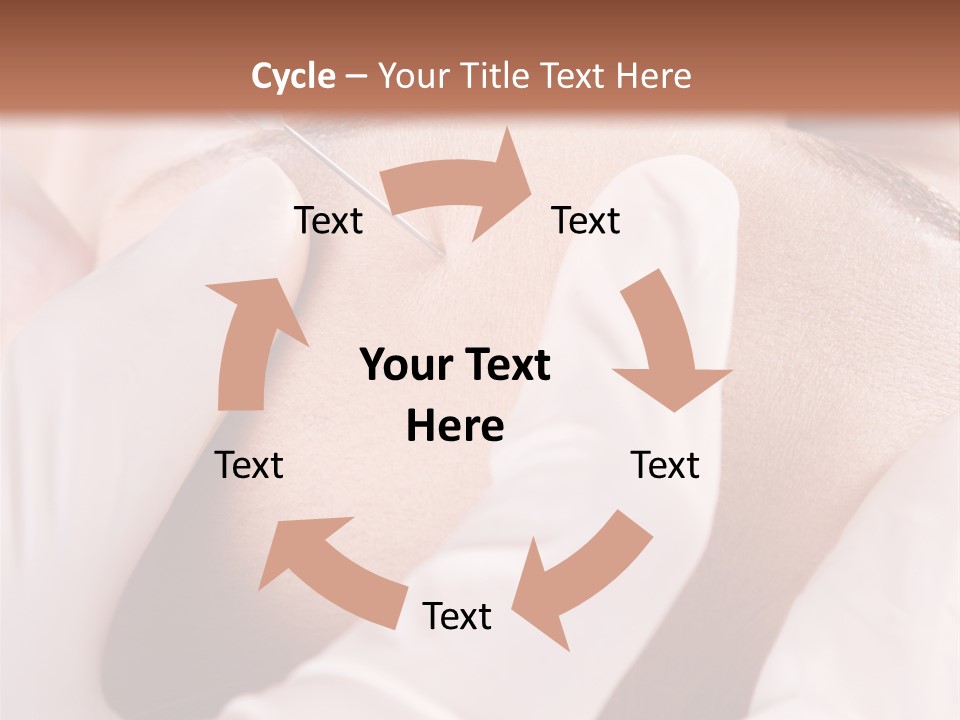 Cycle – Your Title Text Here

Text

Text

Your Text Here

Text

Text

Text